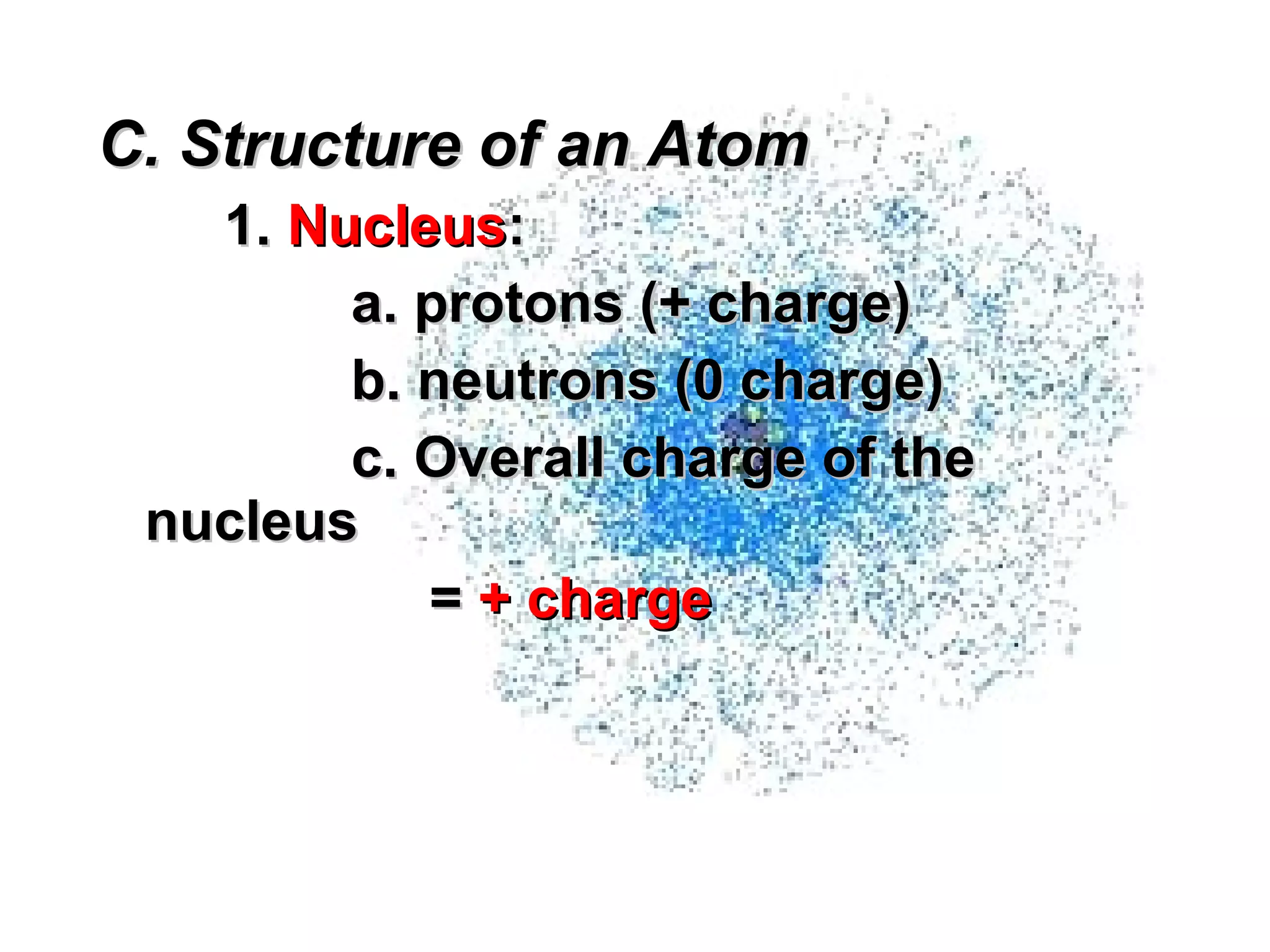 C. Structure of an Atom

1. Nucleus:

a. protons (+ charge)

b. neutrons (0 charge)

c. Overall charge of the nucleus

= + charge